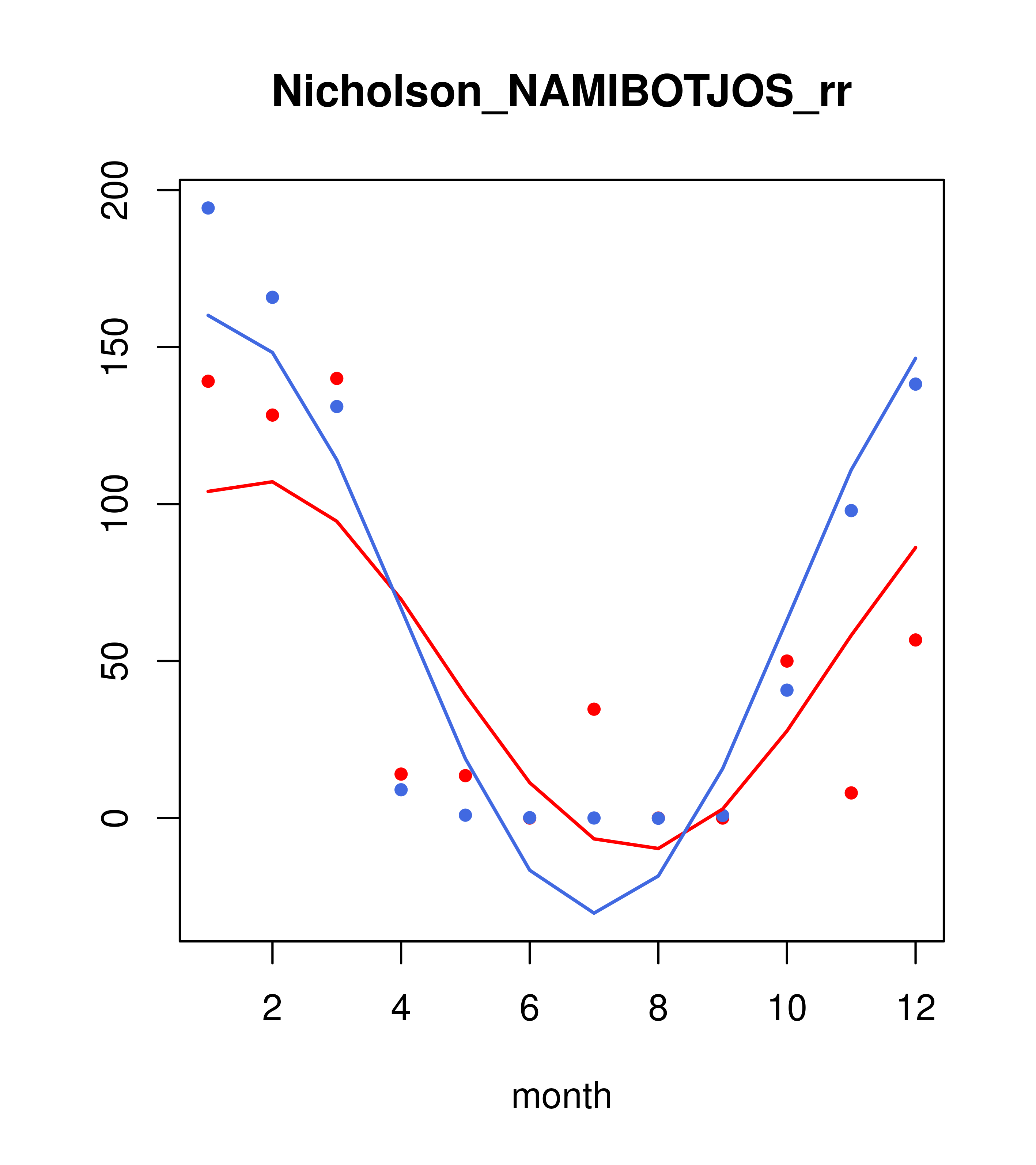 Nicholson_NAMIBOTJOS_rr

200
150
100
50
0

2 4 6 8 10 12

month